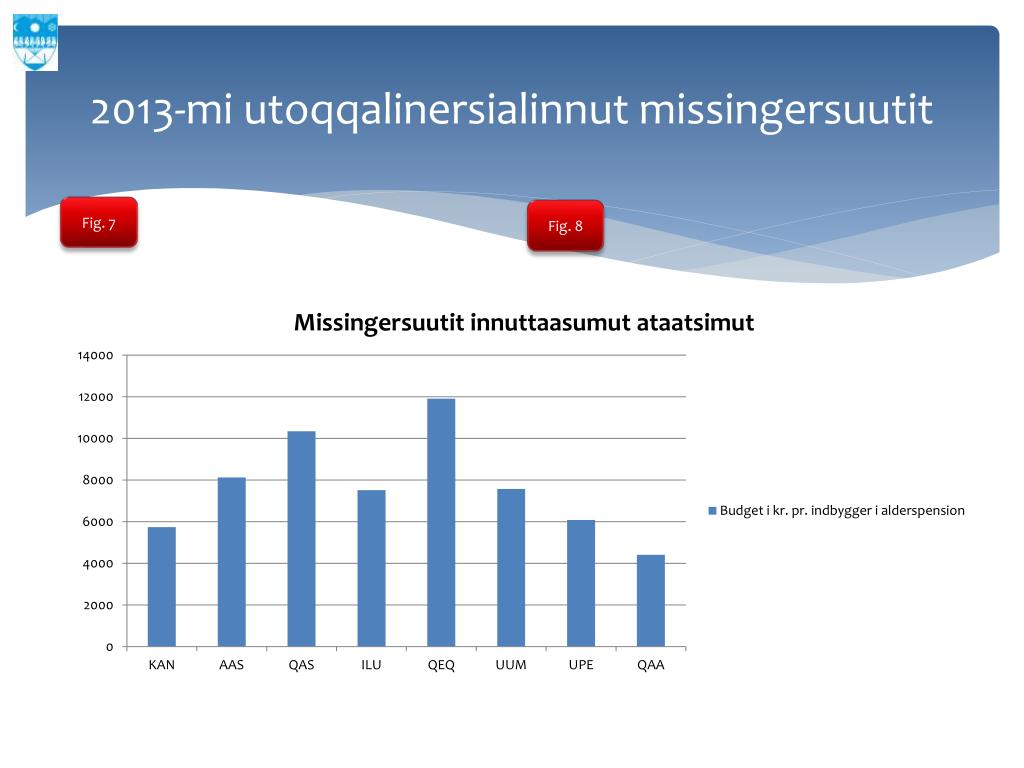 2013-mi utoqqalinersialinnut missingersuutit

Fig. 7

Fig. 8

Missingersuutit innuttaasumut ataatsimut

14000
12000
10000
8000
6000
4000
2000
0

KAN AAS QAS ILU QEQ UUM UPE QAA

Budget i kr. pr. indbygger i alderspension